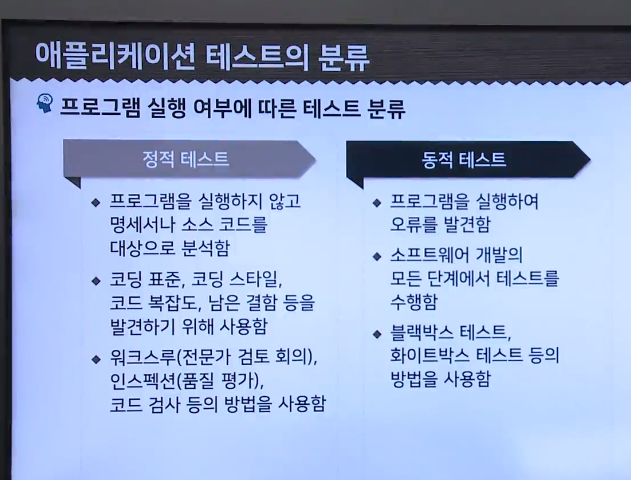 애플리케이션 테스트의 분류

프로그램 실행 여부에 따른 테스트 분류

정적 테스트

◆ 프로그램을 실행하지 않고 명세서나 소스 코드를 대상으로 분석함

◆ 코딩 표준, 코딩 스타일, 코드 복잡도, 남은 결함 등을 발견하기 위해 사용함

◆ 워크스루(전문가 검토 회의), 인스펙션(품질 평가), 코드 검사 등의 방법을 사용함

동적 테스트

◆ 프로그램을 실행하여 오류를 발견함

◆ 소프트웨어 개발의 모든 단계에서 테스트를 수행함

◆ 블랙박스 테스트, 화이트박스 테스트 등의 방법을 사용함